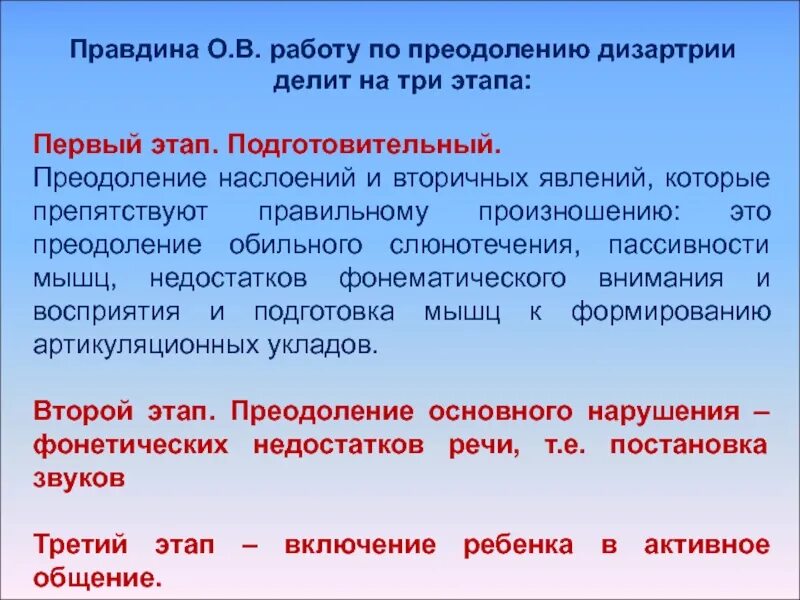 Правдина О.В. работу по преодолению дизартрии делит на три этапа:

Первый этап. Подготовительный.
Преодоление наслоений и вторичных явлений, которые препятствуют правильному произношению: это преодоление обильного слюнотечения, пассивности мышц, недостатков фонематического внимания и восприятия и подготовка мышц к формированию артикуляционных укладов.

Второй этап. Преодоление основного нарушения – фонетических недостатков речи, т.е. постановка звуков

Третий этап – включение ребенка в активное общение.